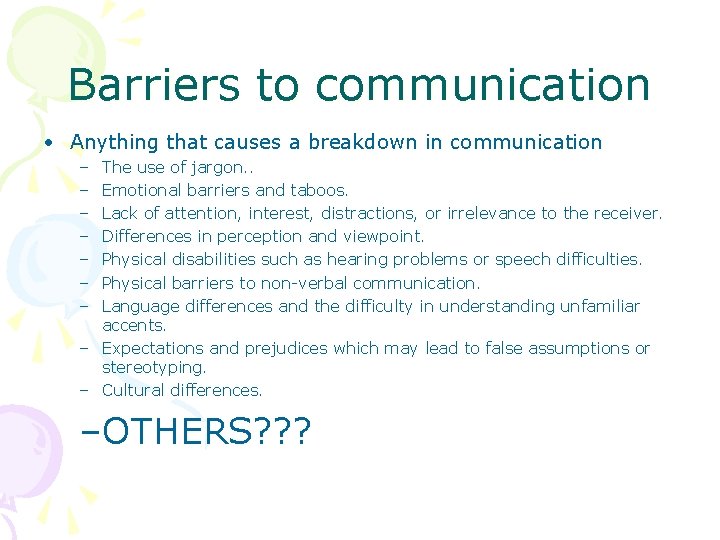 Barriers to communication

• Anything that causes a breakdown in communication
  – The use of jargon..
  – Emotional barriers and taboos.
  – Lack of attention, interest, distractions, or irrelevance to the receiver.
  – Differences in perception and viewpoint.
  – Physical disabilities such as hearing problems or speech difficulties.
  – Physical barriers to non-verbal communication.
  – Language differences and the difficulty in understanding unfamiliar accents.
  – Expectations and prejudices which may lead to false assumptions or stereotyping.
  – Cultural differences.

–OTHERS???